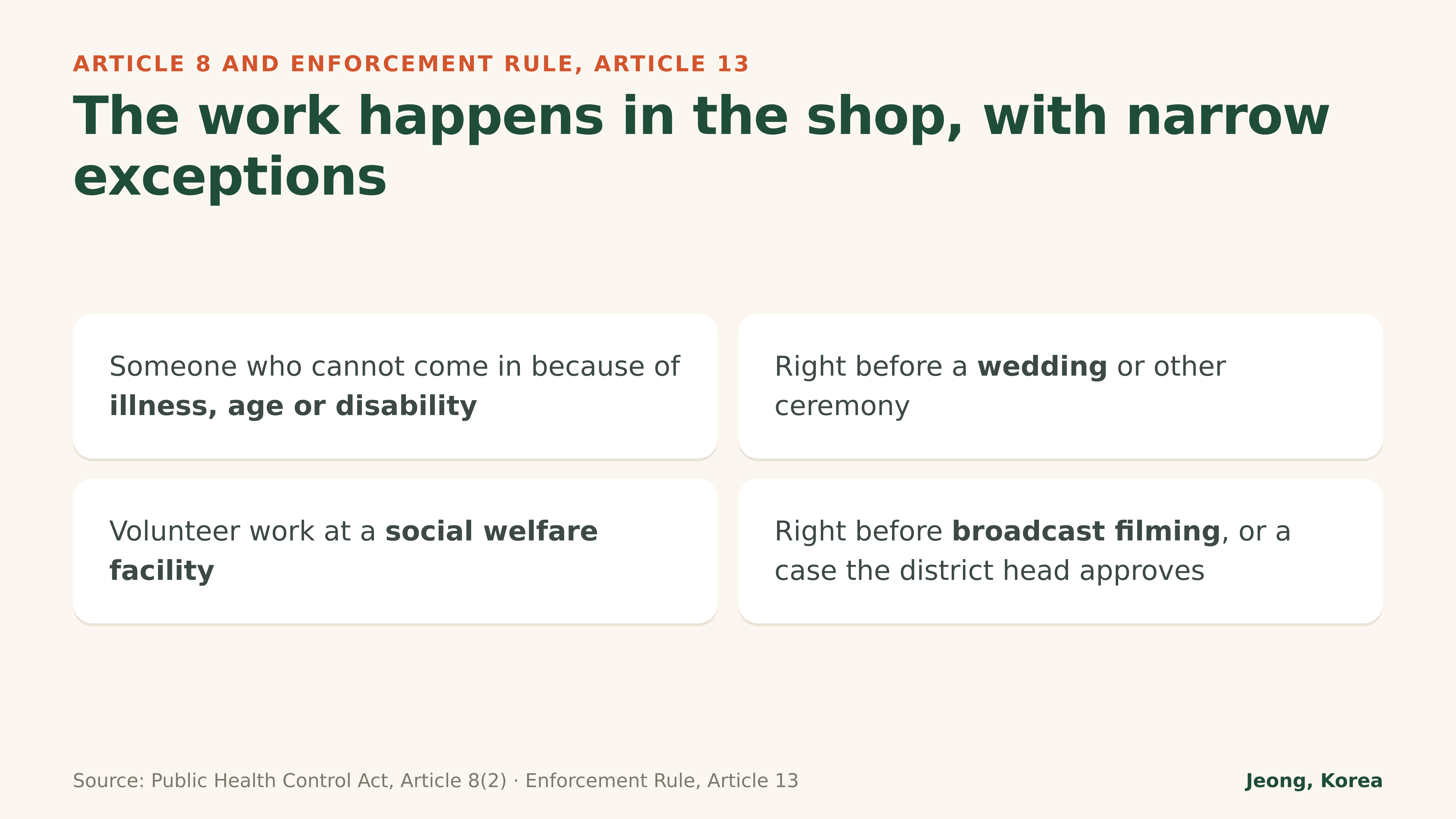 ARTICLE 8 AND ENFORCEMENT RULE, ARTICLE 13

The work happens in the shop, with narrow exceptions

Someone who cannot come in because of illness, age or disability

Right before a wedding or other ceremony

Volunteer work at a social welfare facility

Right before broadcast filming, or a case the district head approves

Source: Public Health Control Act, Article 8(2) · Enforcement Rule, Article 13

Jeong, Korea